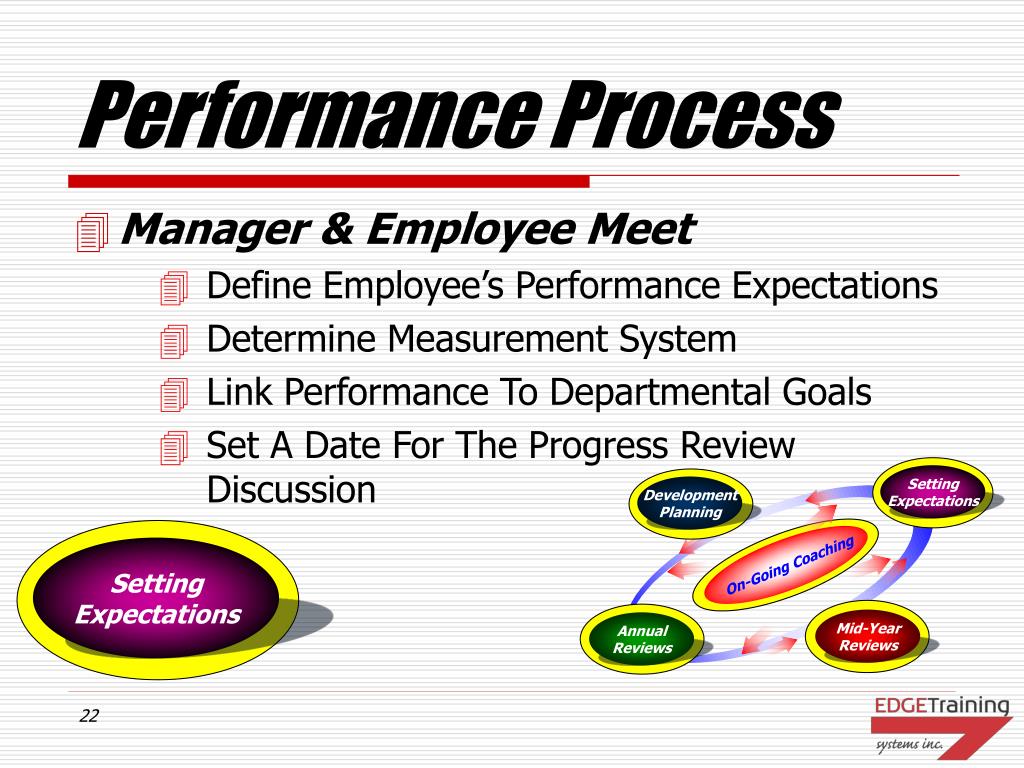 Performance Process

Manager & Employee Meet

Define Employee’s Performance Expectations

Determine Measurement System

Link Performance To Departmental Goals

Set A Date For The Progress Review Discussion

Setting Expectations

Development Planning

Setting Expectations

On-Going Coaching

Annual Reviews

Mid-Year Reviews

22

EDGETraining systems inc.